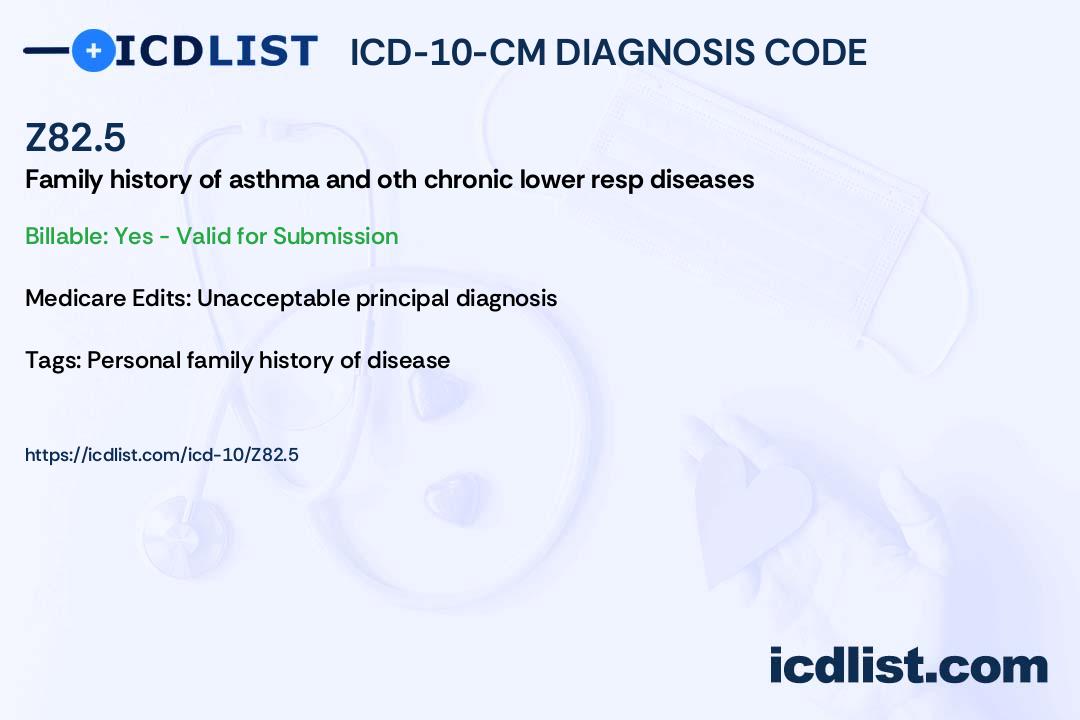 ICDLIST ICD-10-CM DIAGNOSIS CODE

Z82.5

Family history of asthma and oth chronic lower resp diseases

Billable: Yes - Valid for Submission

Medicare Edits: Unacceptable principal diagnosis

Tags: Personal family history of disease

https://icdlist.com/icd-10/Z82.5

icdlist.com